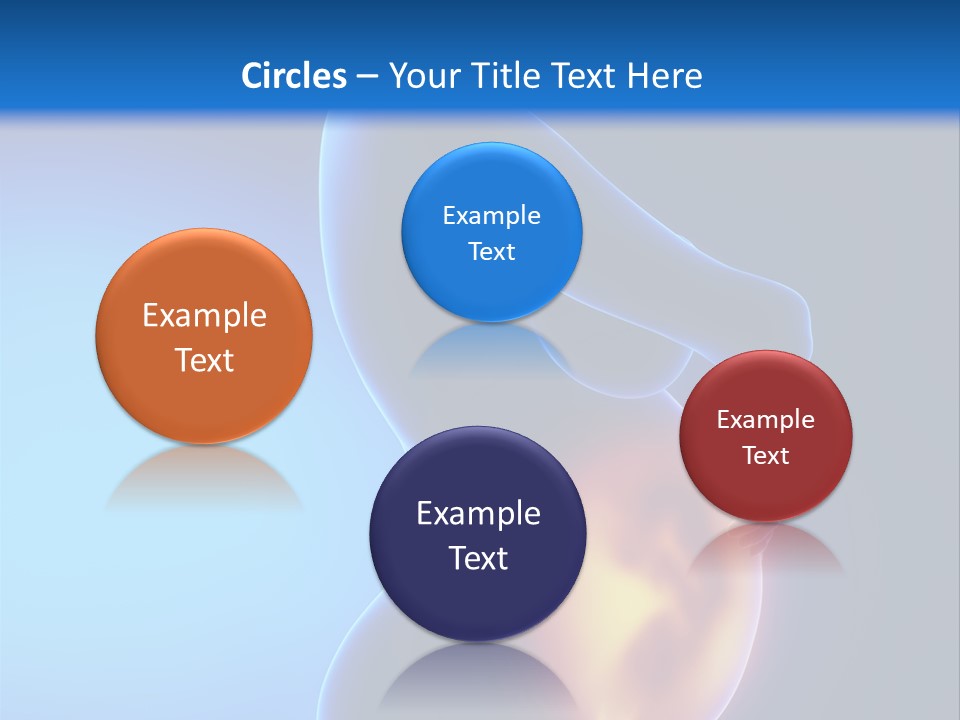 Circles – Your Title Text Here

Example Text

Example Text

Example Text

Example Text